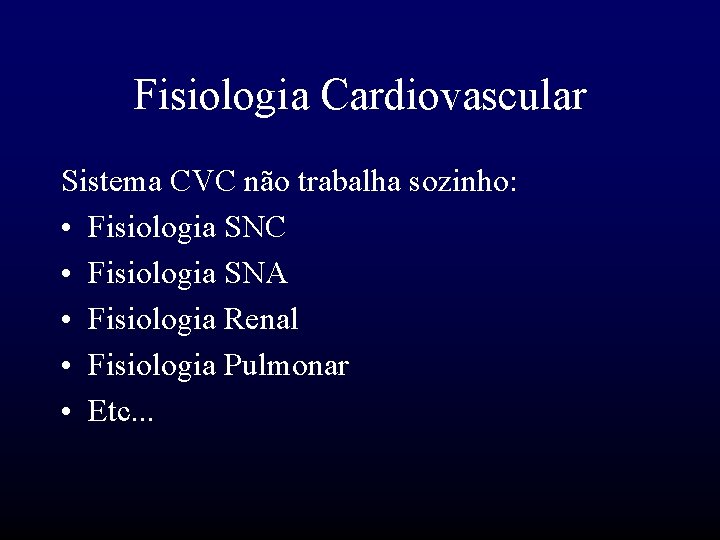 Fisiologia Cardiovascular

Sistema CVC não trabalha sozinho:
• Fisiologia SNC
• Fisiologia SNA
• Fisiologia Renal
• Fisiologia Pulmonar
• Etc...